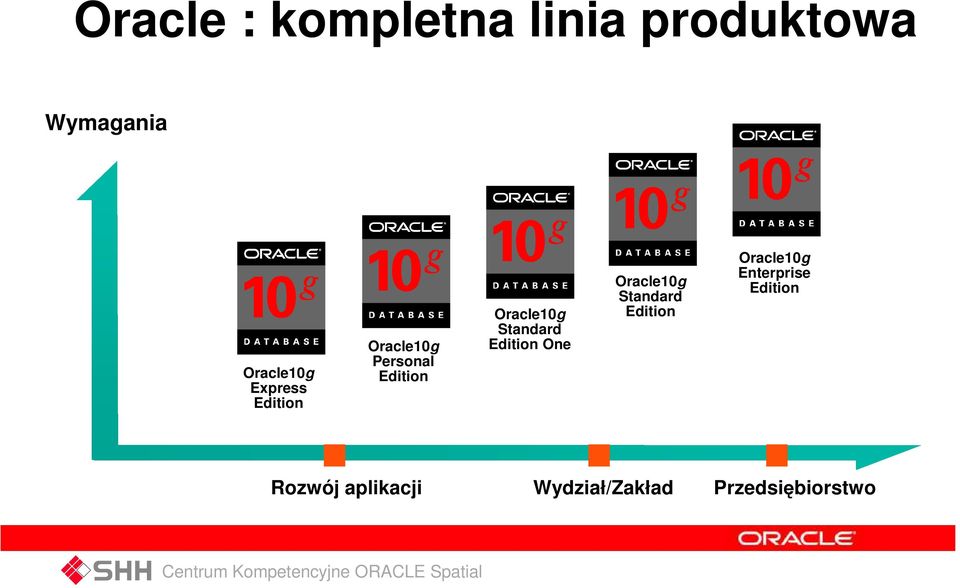 Oracle : kompletna linia produktowa

Wymagania

ORACLE
10g
DATABASE
Oracle10g Express Edition

ORACLE
10g
DATABASE
Oracle10g Personal Edition

ORACLE
10g
DATABASE
Oracle10g Standard Edition One

ORACLE
10g
DATABASE
Oracle10g Standard Edition

ORACLE
10g
DATABASE
Oracle10g Enterprise Edition

Rozwój aplikacji

Wydział/Zakład

Przedsiębiorstwo

ORACLE

SHH Centrum Kompetencyjne ORACLE Spatial